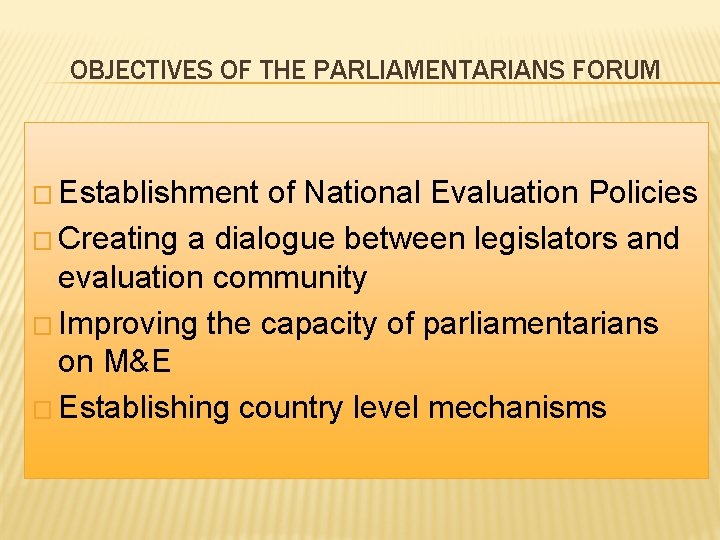 OBJECTIVES OF THE PARLIAMENTARIANS FORUM

□ Establishment of National Evaluation Policies
□ Creating a dialogue between legislators and evaluation community
□ Improving the capacity of parliamentarians on M&E
□ Establishing country level mechanisms